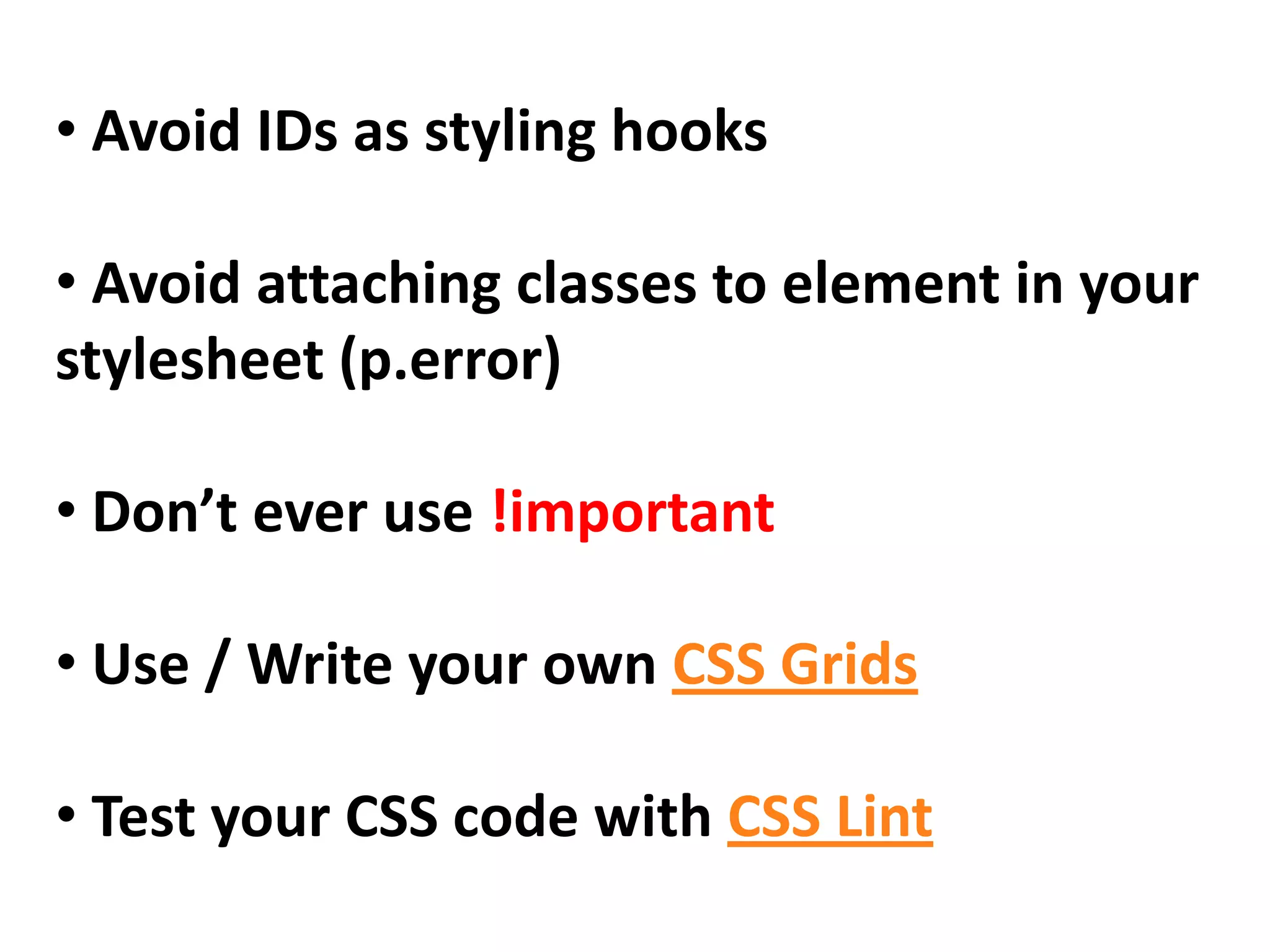 • Avoid IDs as styling hooks

• Avoid attaching classes to element in your stylesheet (p.error)

• Don’t ever use !important

• Use / Write your own CSS Grids

• Test your CSS code with CSS Lint